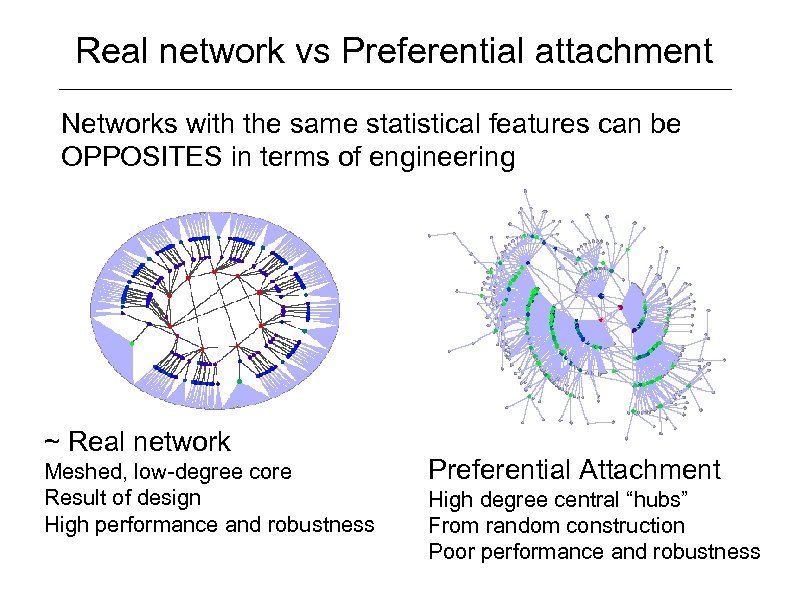 Real network vs Preferential attachment

Networks with the same statistical features can be OPPOSITES in terms of engineering

~ Real network
Meshed, low-degree core
Result of design
High performance and robustness

Preferential Attachment
High degree central “hubs”
From random construction
Poor performance and robustness